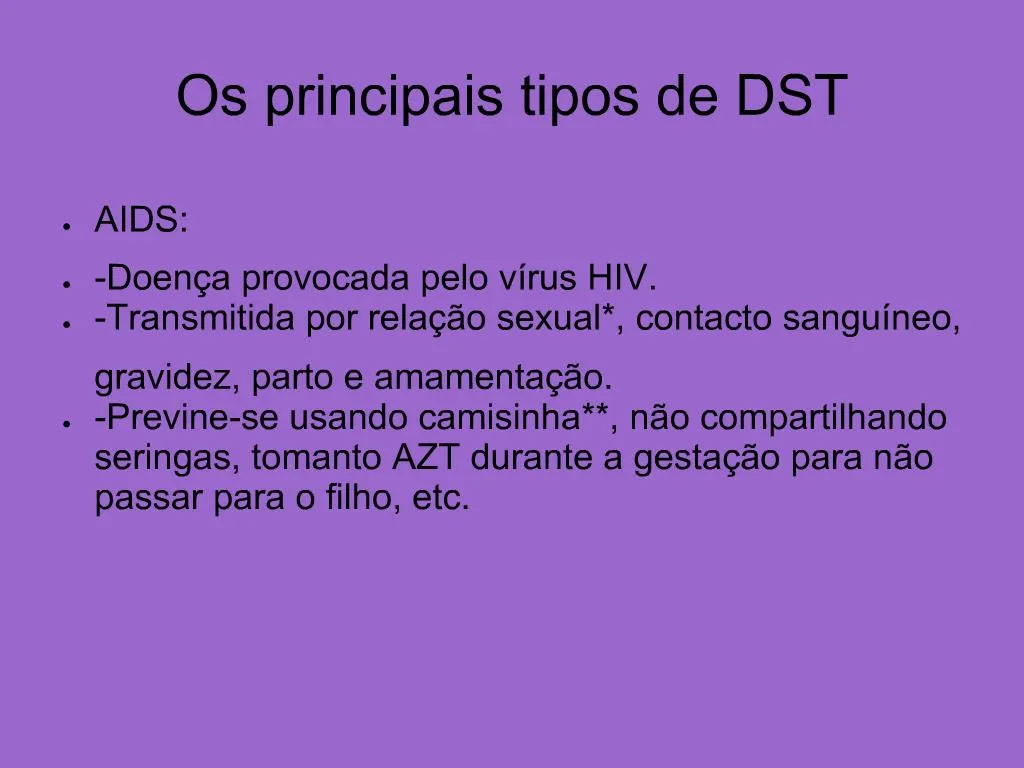 Os principais tipos de DST

- AIDS:
- -Doença provocada pelo vírus HIV.
- -Transmitida por relação sexual*, contacto sanguíneo, gravidez, parto e amamentação.
- -Previne-se usando camisinha**, não compartilhando seringas, tomanto AZT durante a gestação para não passar para o filho, etc.